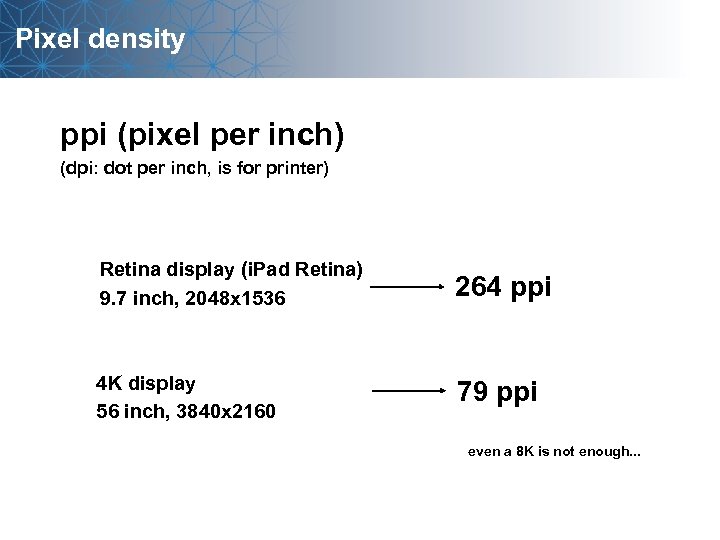 Pixel density

ppi (pixel per inch)
(dpi: dot per inch, is for printer)

Retina display (iPad Retina)
9.7 inch, 2048x1536

264 ppi

4K display
56 inch, 3840x2160

79 ppi

even a 8K is not enough...